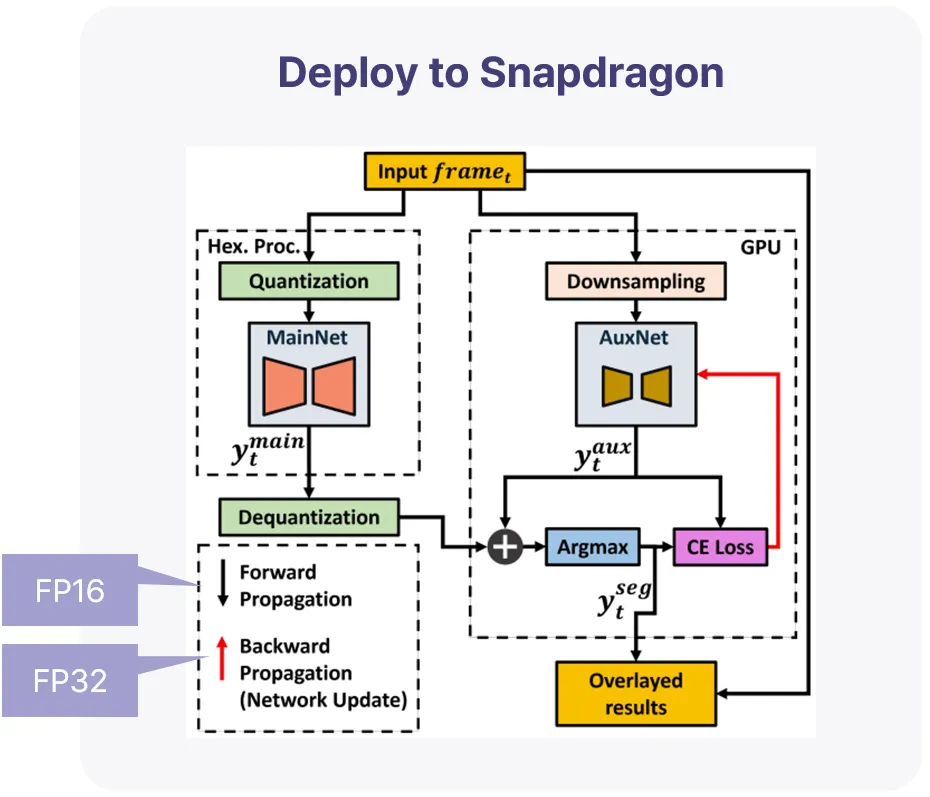 Deploy to Snapdragon

Input $frame_t$

Hex. Proc.

Quantization

MainNet

$y_t^{main}$

Dequantization

GPU

Downsampling

AuxNet

$y_t^{aux}$

Argmax

CE Loss

$y_t^{seg}$

Overlayed results

FP16

Forward Propagation

FP32

Backward Propagation (Network Update)